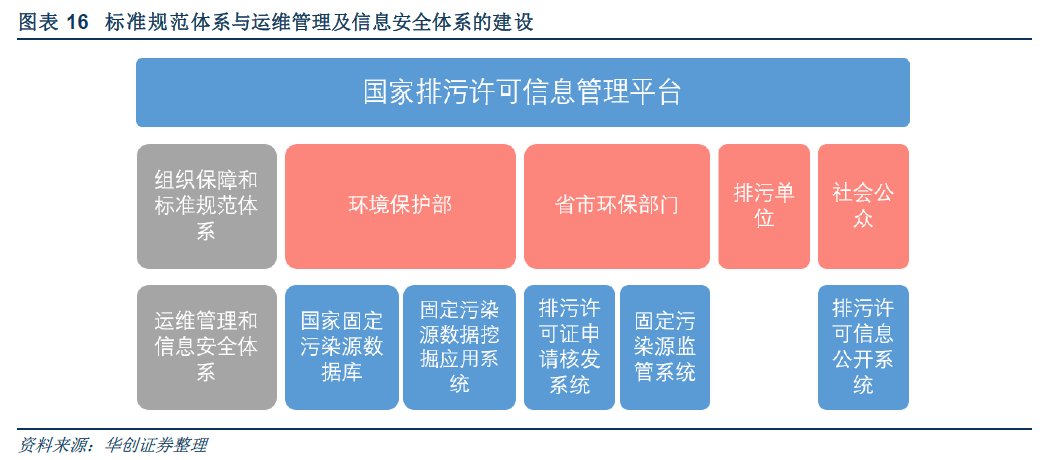 图表 16 标准规范体系与运维管理及信息安全体系的建设

国家排污许可信息管理平台

组织保障和标准规范体系

环境保护部

省市环保部门

排污单位

社会公众

运维管理和信息安全体系

国家固定污染源数据库

固定污染源数据挖掘应用系统

排污许可证申请核发系统

固定污染源监管系统

排污许可信息公开系统

资料来源：华创证券整理